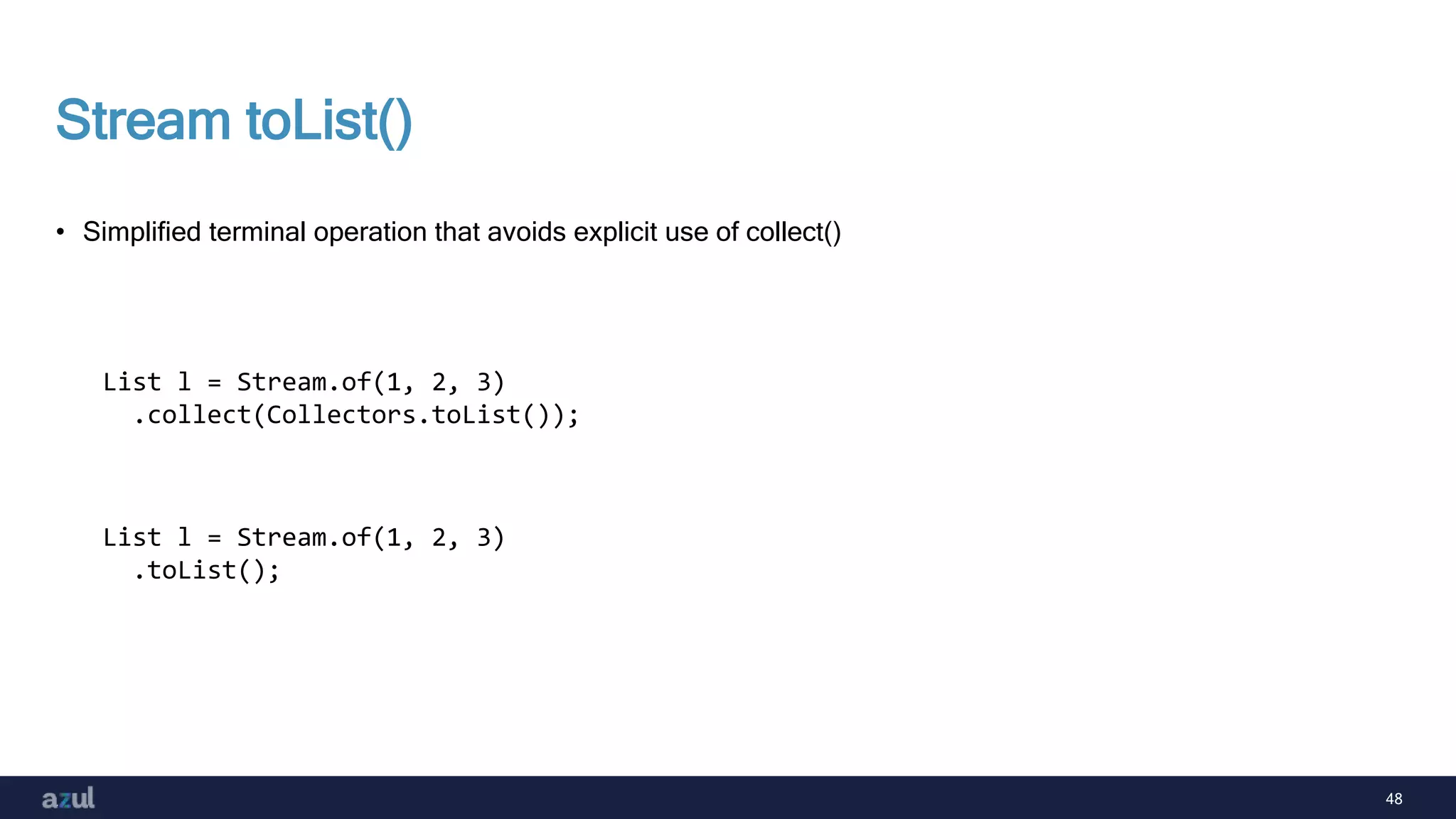 Stream toList()

• Simplified terminal operation that avoids explicit use of collect()

List l = Stream.of(1, 2, 3)
  .collect(Collectors.toList());

List l = Stream.of(1, 2, 3)
  .toList();

azul

48